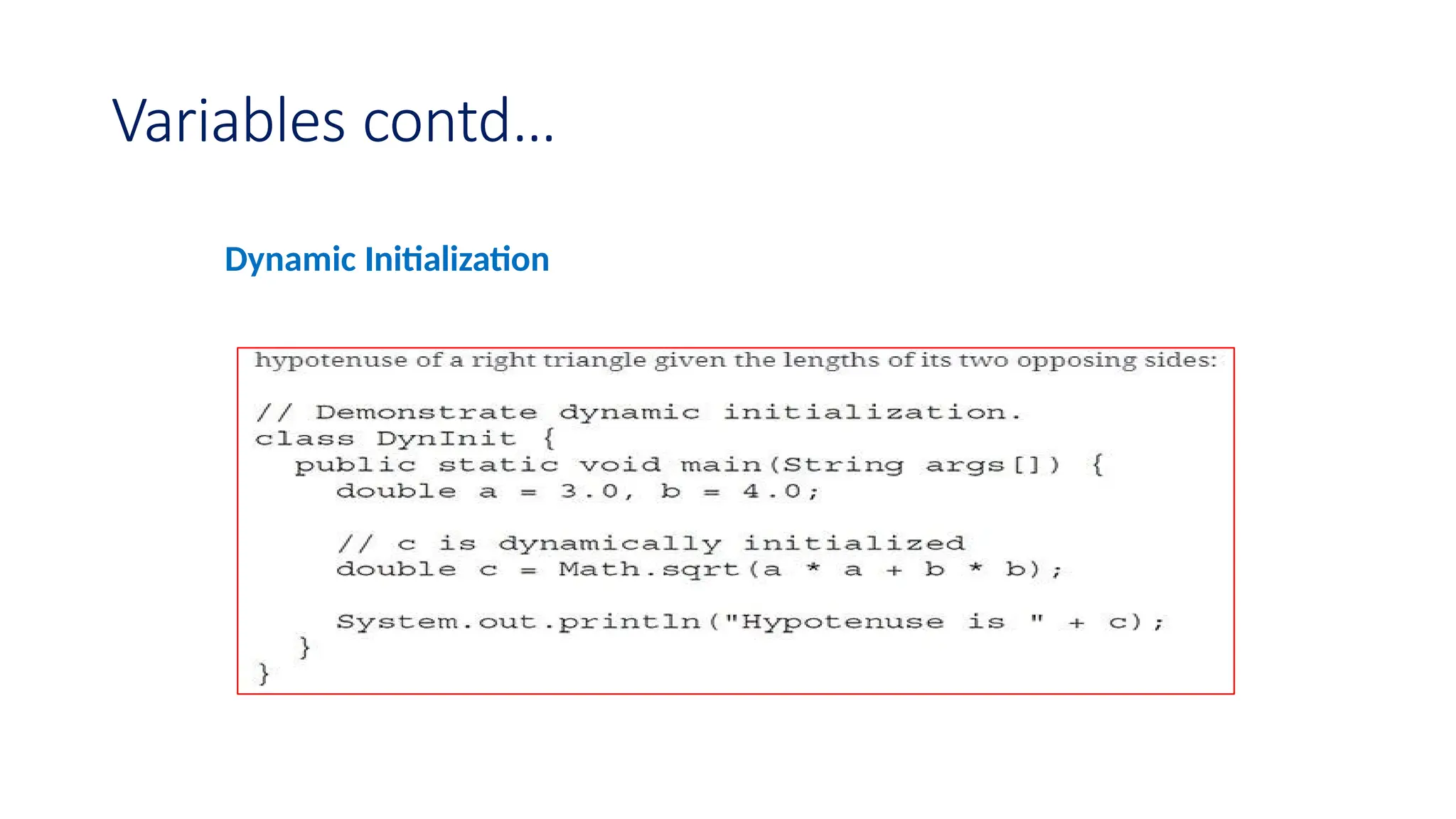 Variables contd…

Dynamic Initialization

hypotenuse of a right triangle given the lengths of its two opposing sides:

// Demonstrate dynamic initialization.
class DynInit {
  public static void main(String args[]) {
    double a = 3.0, b = 4.0;

    // c is dynamically initialized
    double c = Math.sqrt(a * a + b * b);

    System.out.println("Hypotenuse is " + c);
  }
}